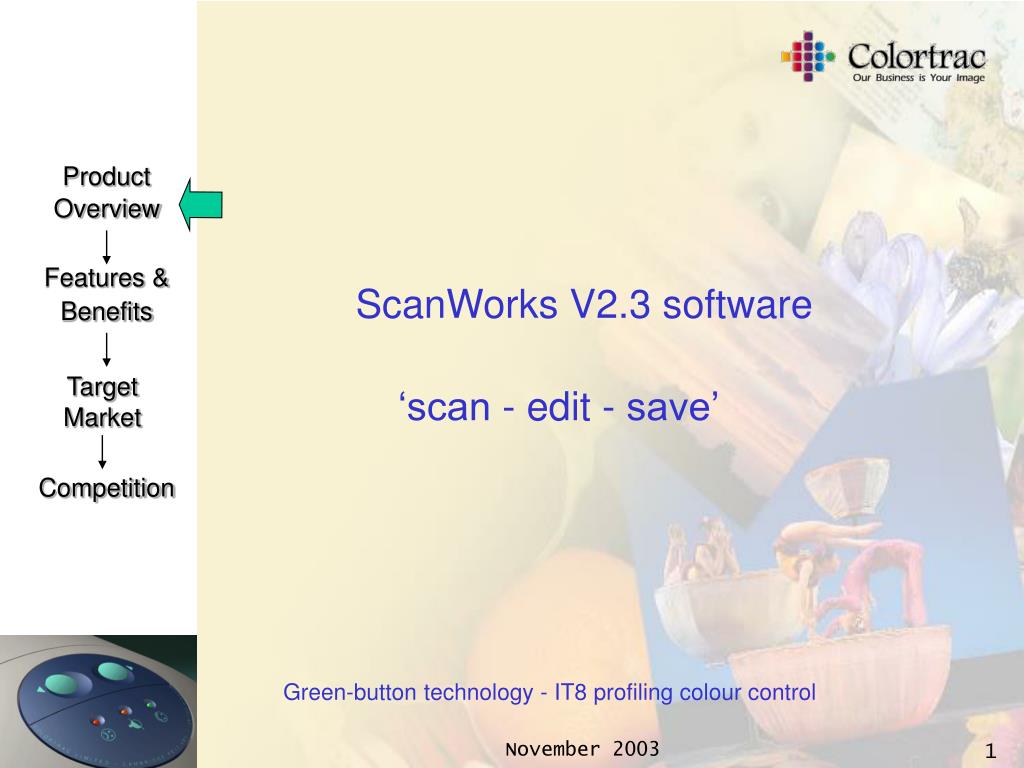 Colortrac
Our Business is Your Image

Product Overview

Features & Benefits

Target Market

Competition

ScanWorks V2.3 software

‘scan - edit - save’

Green-button technology - IT8 profiling colour control

November 2003

1